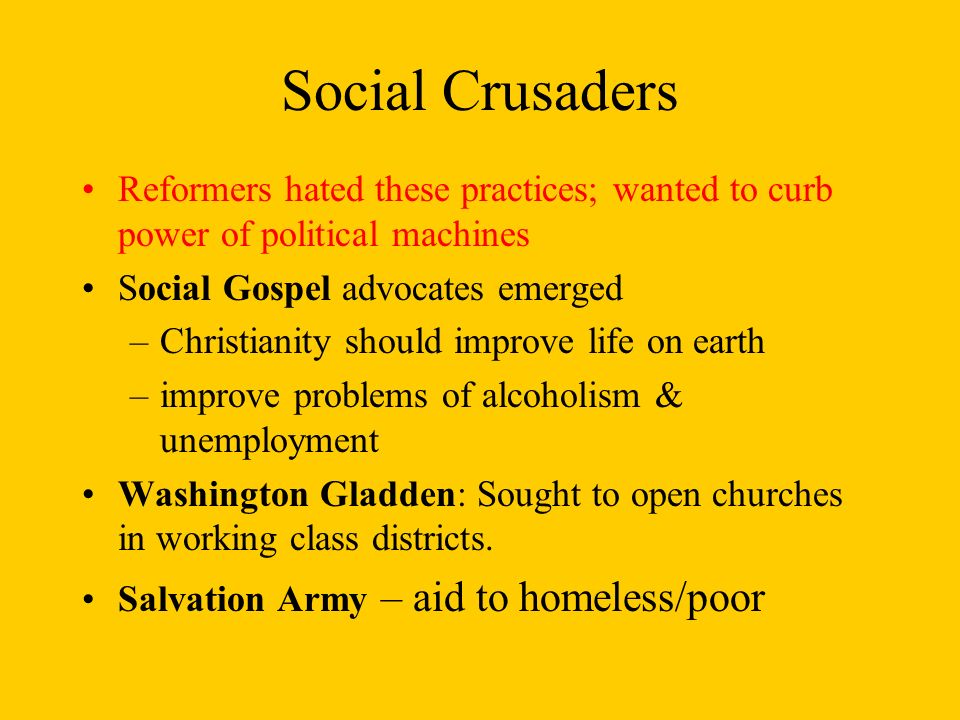 Social Crusaders

• Reformers hated these practices; wanted to curb power of political machines

• Social Gospel advocates emerged
– Christianity should improve life on earth
– improve problems of alcoholism & unemployment

• Washington Gladden: Sought to open churches in working class districts.

• Salvation Army – aid to homeless/poor